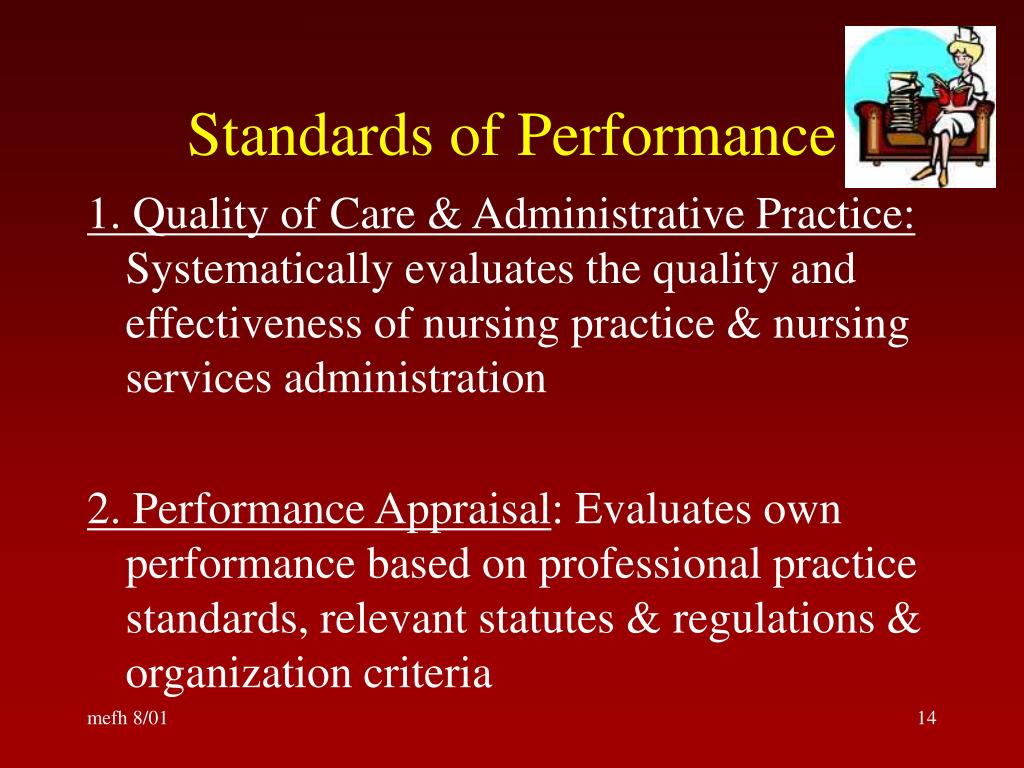 Standards of Performance

1. Quality of Care & Administrative Practice: Systematically evaluates the quality and effectiveness of nursing practice & nursing services administration

2. Performance Appraisal: Evaluates own performance based on professional practice standards, relevant statutes & regulations & organization criteria

mefh 8/01

14